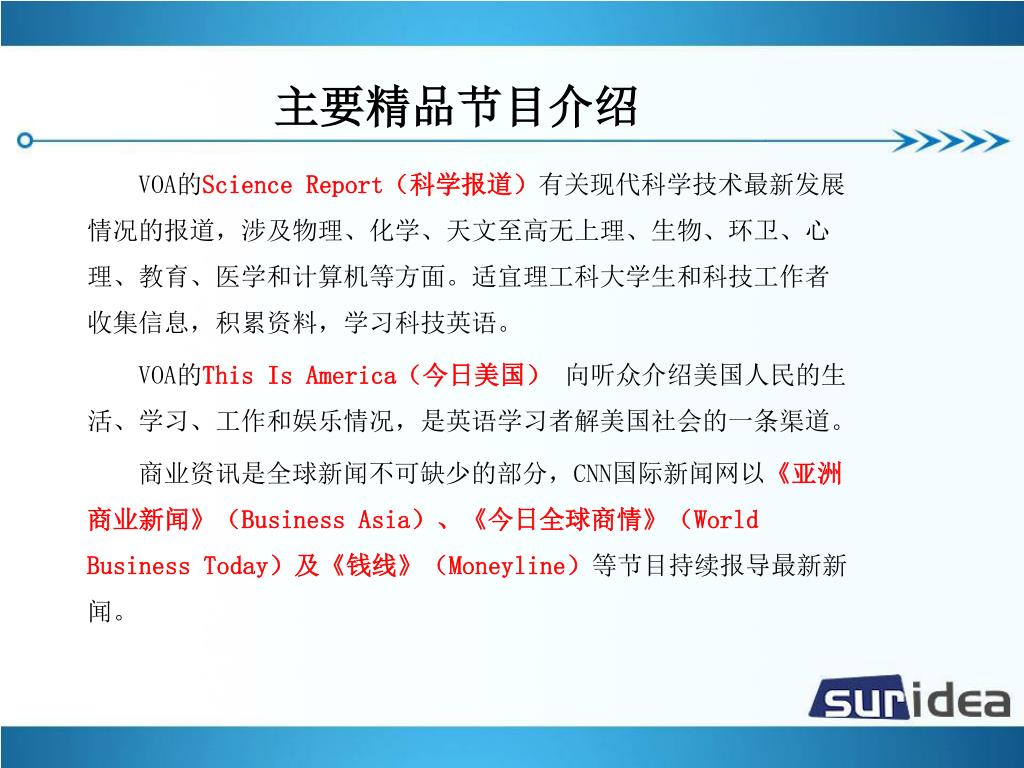 主要精品节目介绍

VOA的Science Report（科学报道）有关现代科学技术最新发展情况的报道，涉及物理、化学、天文至高无上理、生物、环卫、心理、教育、医学和计算机等方面。适宜理工科大学生和科技工作者收集信息，积累资料，学习科技英语。

VOA的This Is America（今日美国） 向听众介绍美国人民的生活、学习、工作和娱乐情况，是英语学习者解美国社会的一条渠道。

商业资讯是全球新闻不可缺少的部分，CNN国际新闻网以《亚洲商业新闻》（Business Asia）、《今日全球商情》（World Business Today）及《钱线》（Moneyline）等节目持续报导最新新闻。

suridea